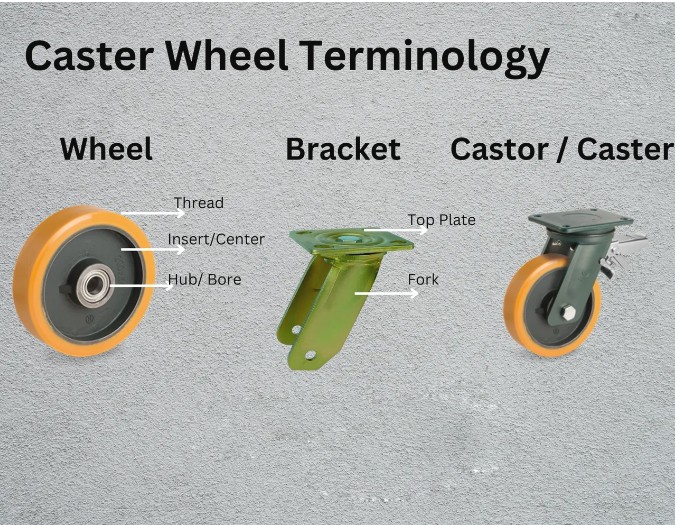 Caster Wheel Terminology

Wheel

Thread

Insert/Center

Hub/ Bore

Bracket

Top Plate

Fork

Castor / Caster